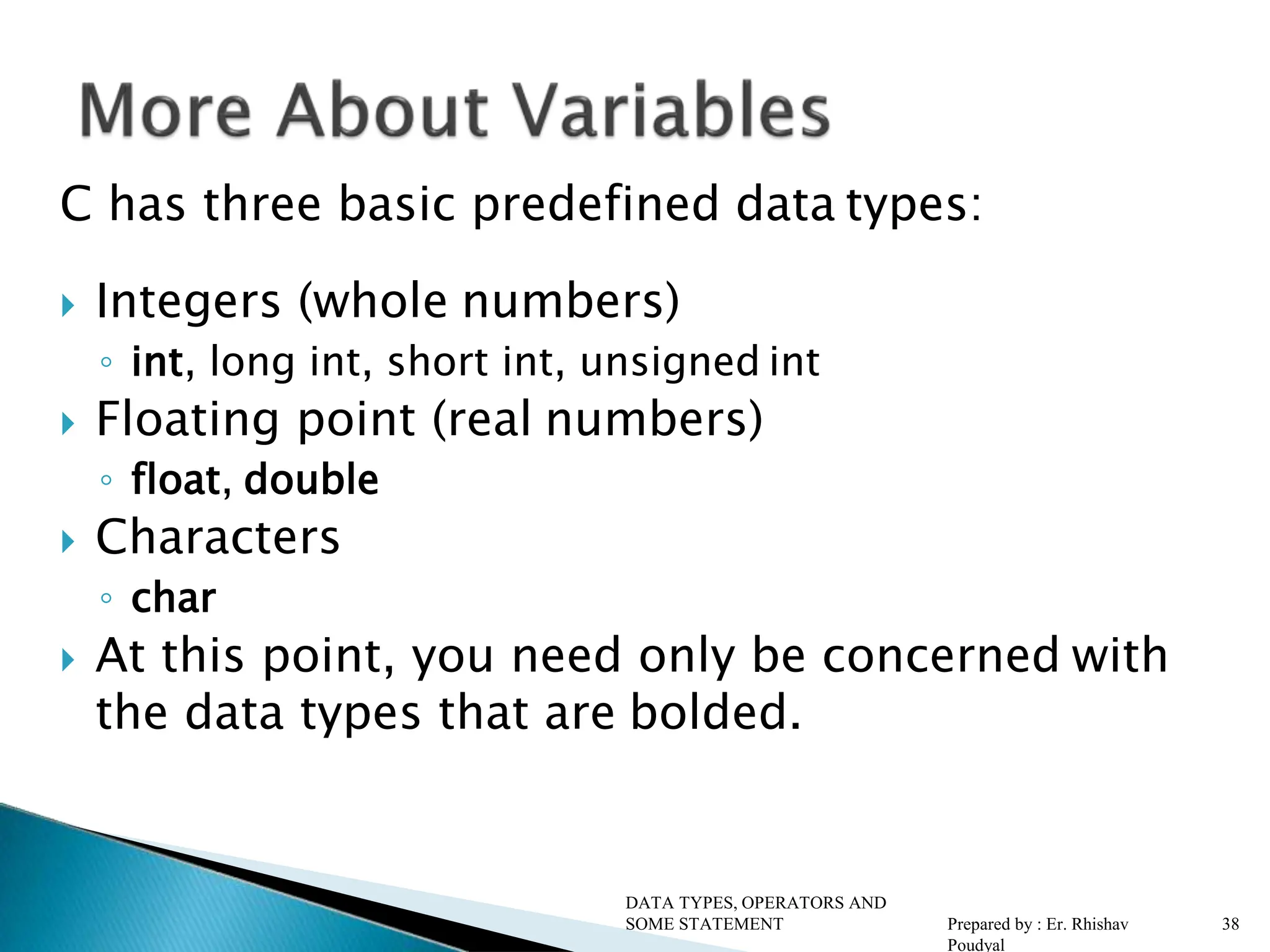 More About Variables

C has three basic predefined data types:

Integers (whole numbers)
int, long int, short int, unsigned int
Floating point (real numbers)
float, double
Characters
char
At this point, you need only be concerned with the data types that are bolded.

DATA TYPES, OPERATORS AND SOME STATEMENT

Prepared by : Er. Rhishav Poudyal

38